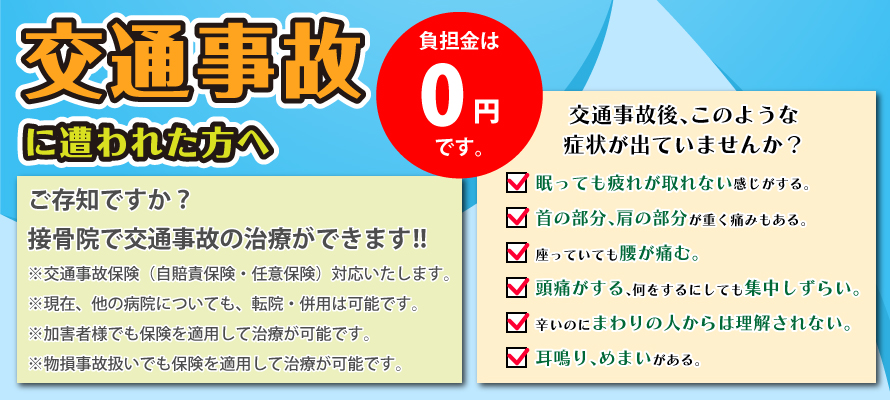 交通事故

に遭われた方へ

負担金は
0円
です。

ご存知ですか？
接骨院で交通事故の治療ができます!!
※交通事故保険（自賠責保険・任意保険）対応いたします。
※現在、他の病院についても、転院・併用は可能です。
※加害者様でも保険を適用して治療が可能です。
※物損事故扱いでも保険を適用して治療が可能です。

交通事故後、このような
症状が出ていませんか？

眠っても疲れが取れない感じがする。
首の部分、肩の部分が重く痛みもある。
座っていても腰が痛む。
頭痛がする、何をするにしても集中しずらい。
辛いのにまわりの人からは理解されない。
耳鳴り、めまいがある。